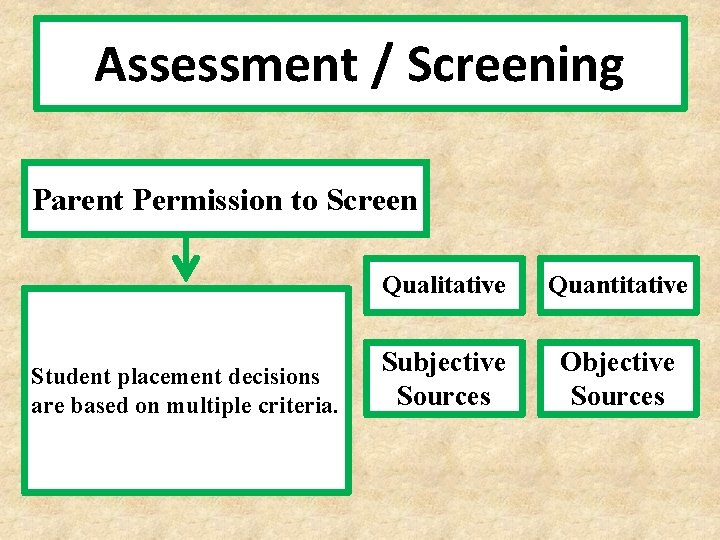 Assessment / Screening

Parent Permission to Screen

Student placement decisions are based on multiple criteria.

Qualitative

Quantitative

Subjective Sources

Objective Sources